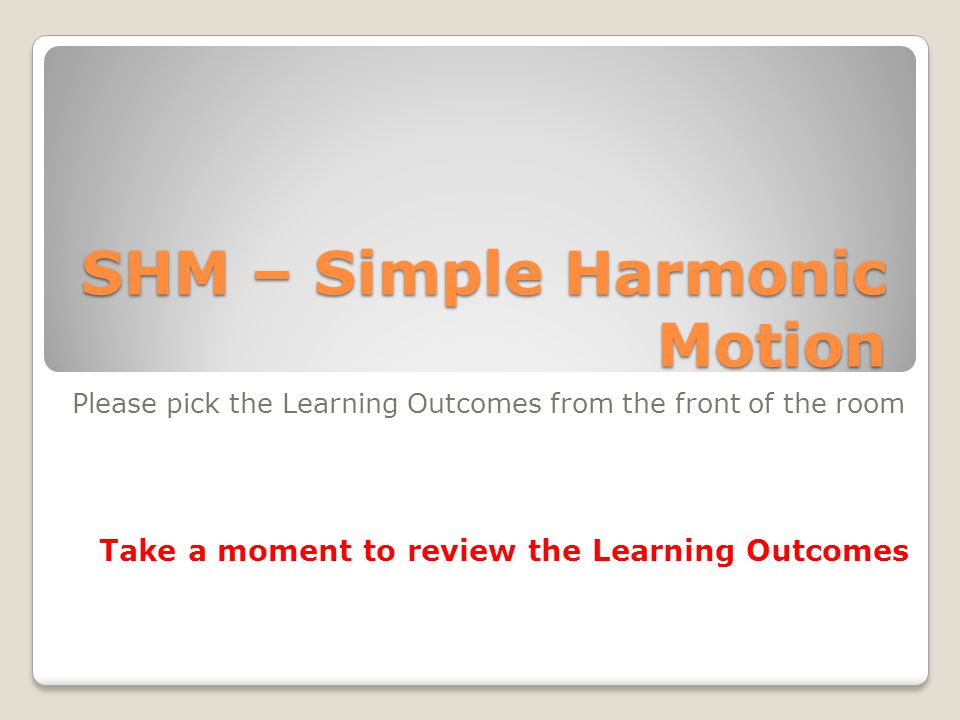 SHM – Simple Harmonic Motion

Please pick the Learning Outcomes from the front of the room

Take a moment to review the Learning Outcomes